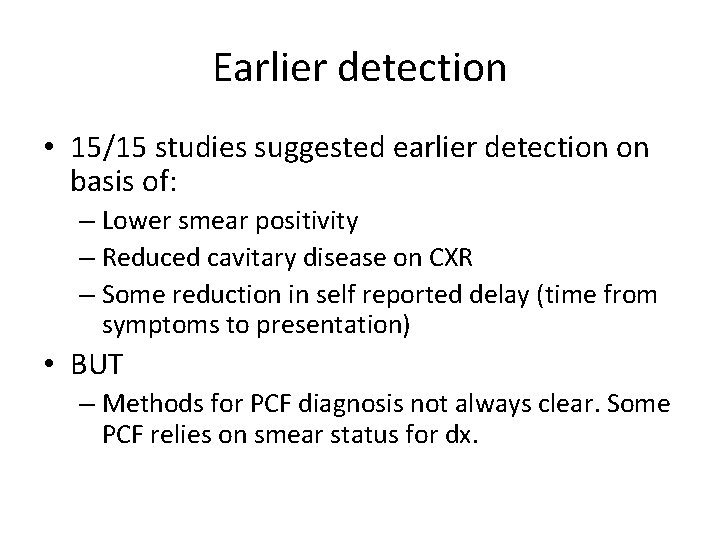 Earlier detection

• 15/15 studies suggested earlier detection on basis of:
– Lower smear positivity
– Reduced cavitary disease on CXR
– Some reduction in self reported delay (time from symptoms to presentation)

• BUT
– Methods for PCF diagnosis not always clear. Some PCF relies on smear status for dx.